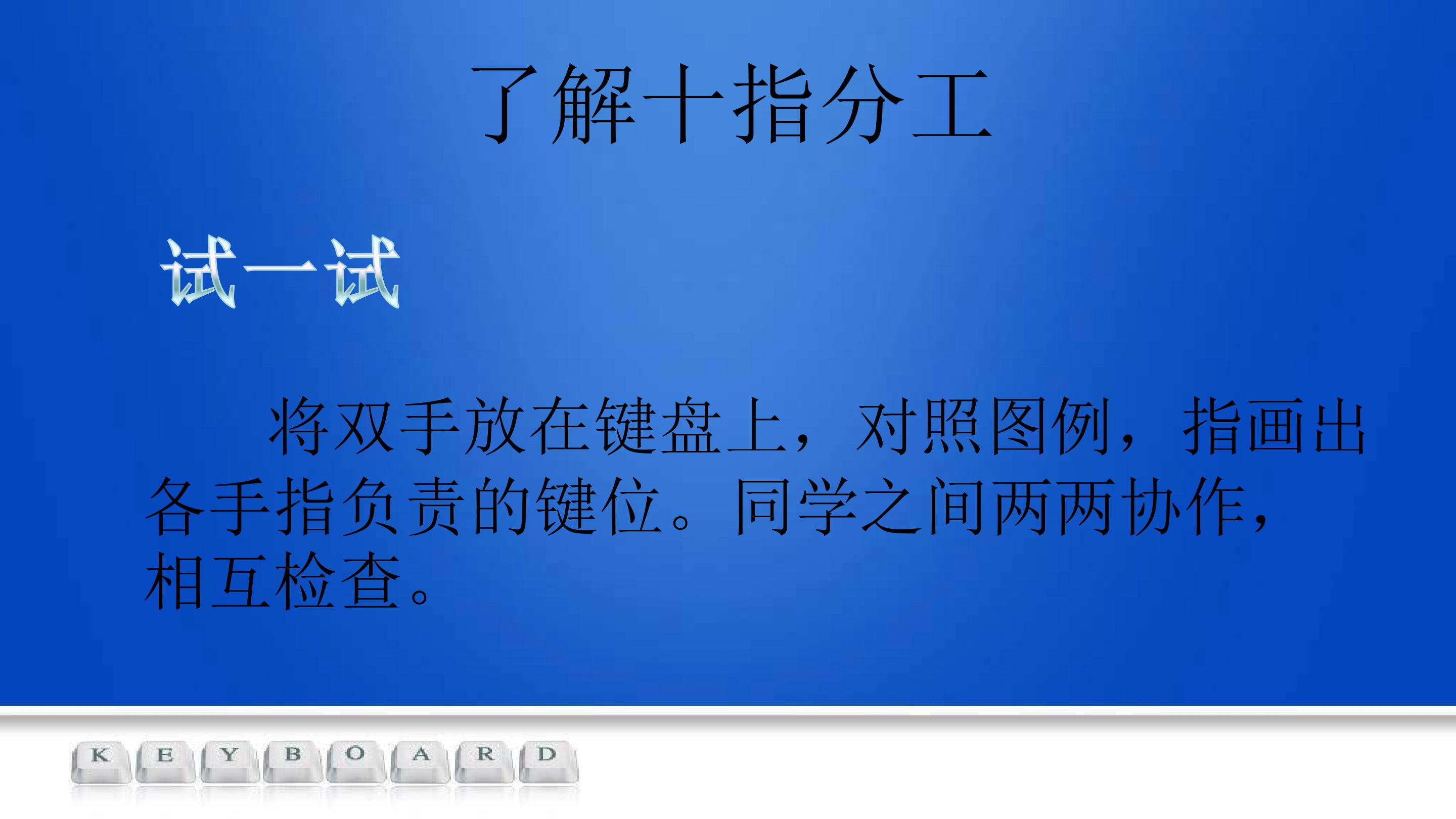 了解十指分工

试一试

将双手放在键盘上，对照图例，指画出各手指负责的键位。同学之间两两协作，相互检查。

K E Y B O A R D